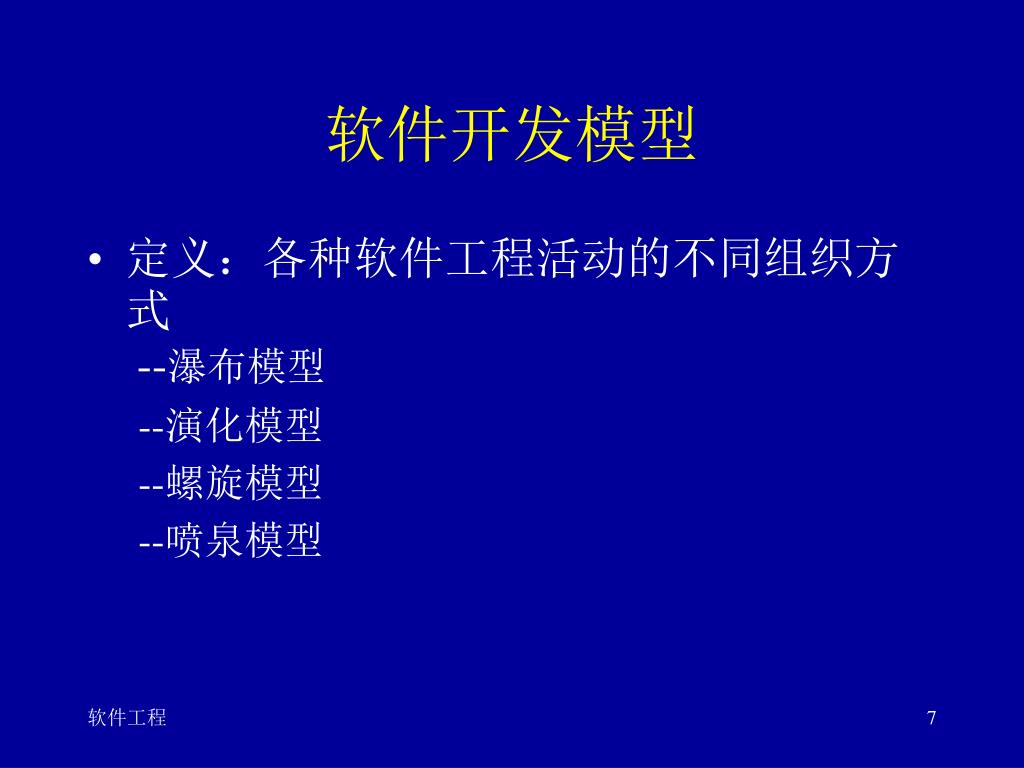 软件开发模型

• 定义：各种软件工程活动的不同组织方式

--瀑布模型

--演化模型

--螺旋模型

--喷泉模型

软件工程

7